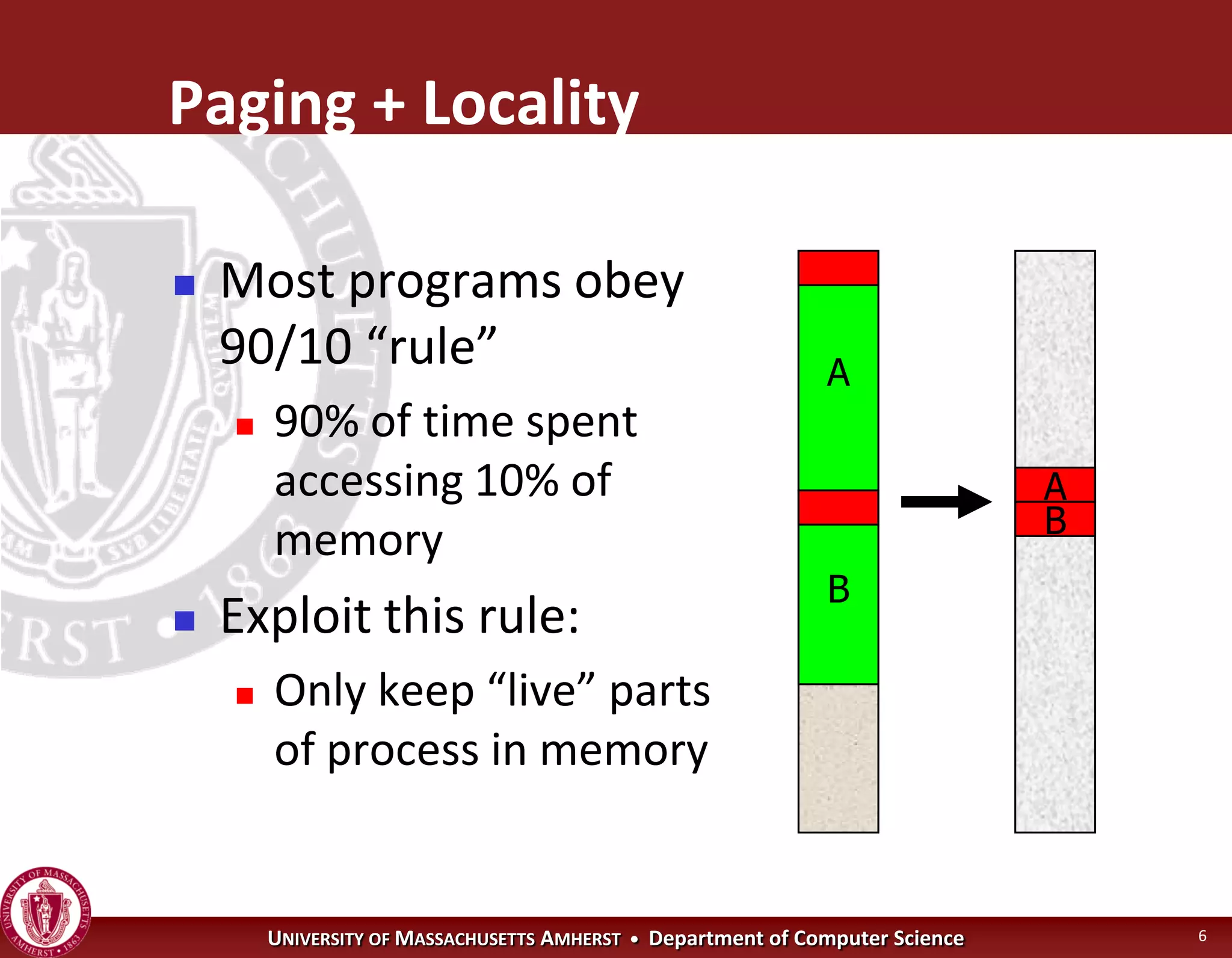 Paging + Locality

Most programs obey 90/10 “rule”

90% of time spent accessing 10% of memory

Exploit this rule:

Only keep “live” parts of process in memory

A

B

A

B

UNIVERSITY OF MASSACHUSETTS AMHERST • Department of Computer Science

6